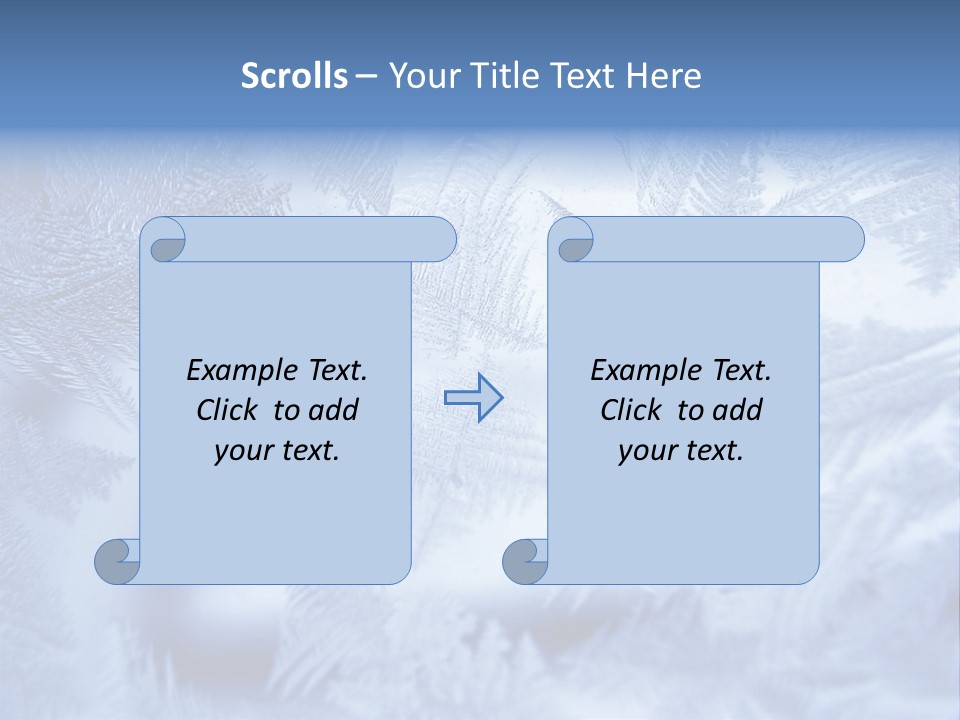 Scrolls – Your Title Text Here

Example Text. Click to add your text.

Example Text. Click to add your text.